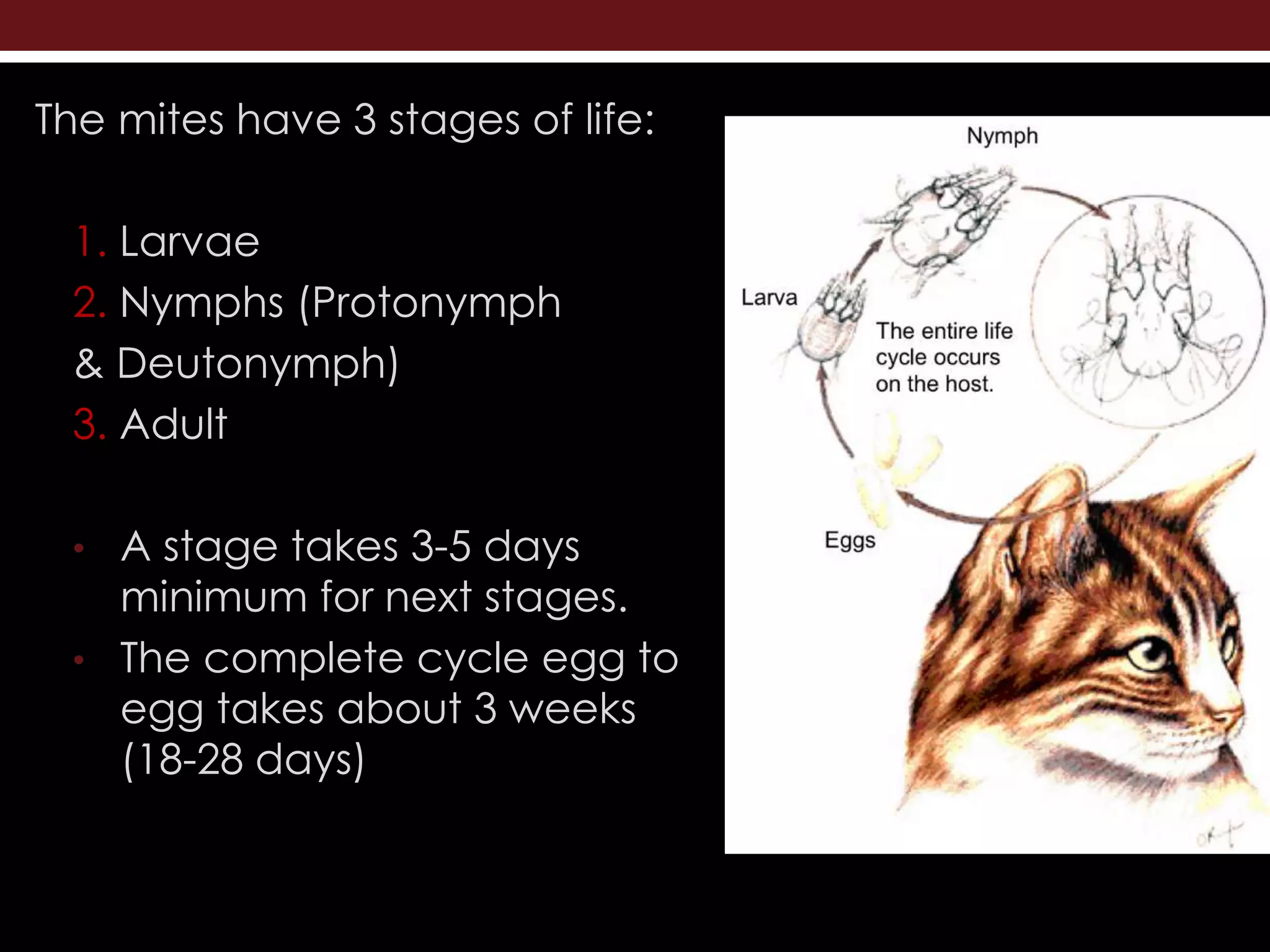 The mites have 3 stages of life:

1. Larvae
2. Nymphs (Protonymph & Deutonymph)
3. Adult

• A stage takes 3-5 days minimum for next stages.
• The complete cycle egg to egg takes about 3 weeks (18-28 days)

Nymph

Larva

The entire life cycle occurs on the host.

Eggs